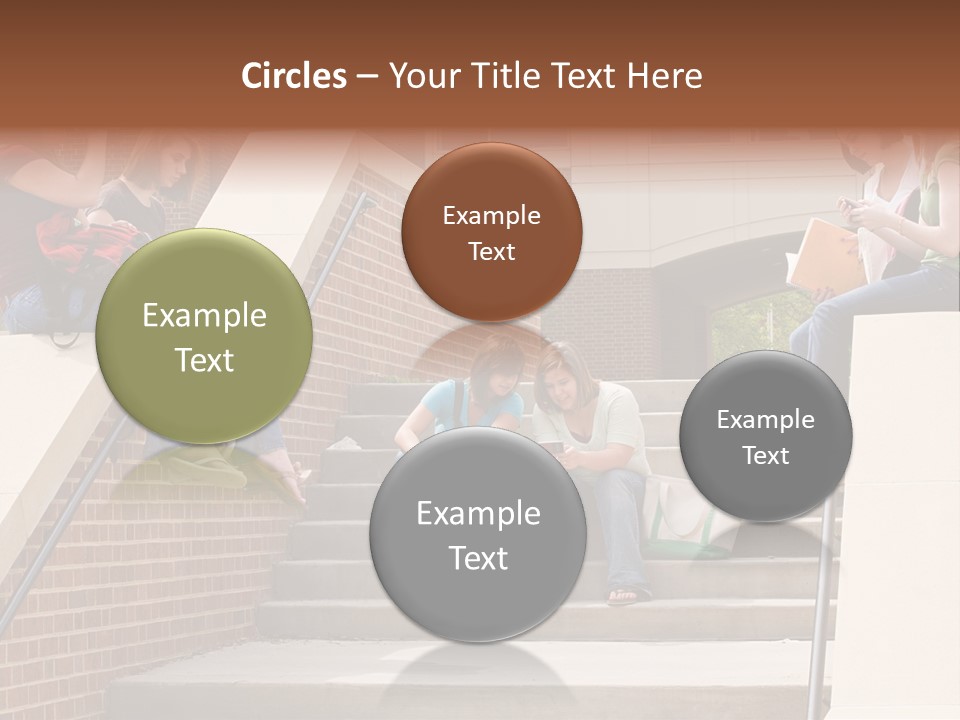 Circles – Your Title Text Here

Example Text

Example Text

Example Text

Example Text